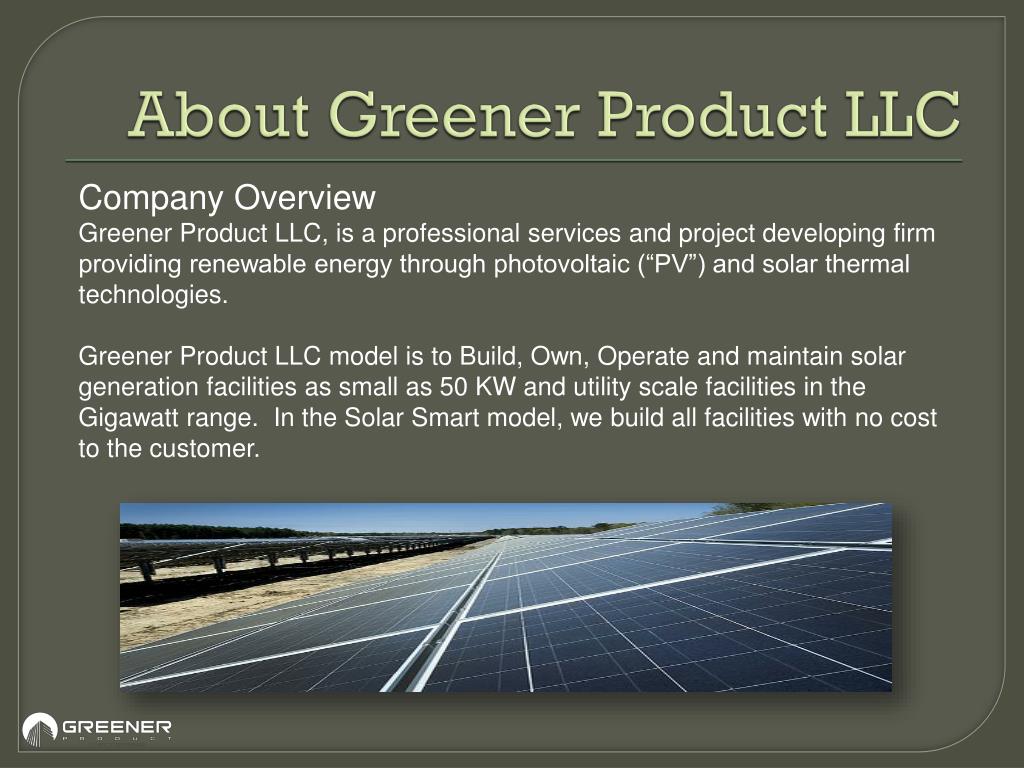 About Greener Product LLC

Company Overview
Greener Product LLC, is a professional services and project developing firm providing renewable energy through photovoltaic (“PV”) and solar thermal technologies.

Greener Product LLC model is to Build, Own, Operate and maintain solar generation facilities as small as 50 KW and utility scale facilities in the Gigawatt range. In the Solar Smart model, we build all facilities with no cost to the customer.

GREENER
PRODUCT